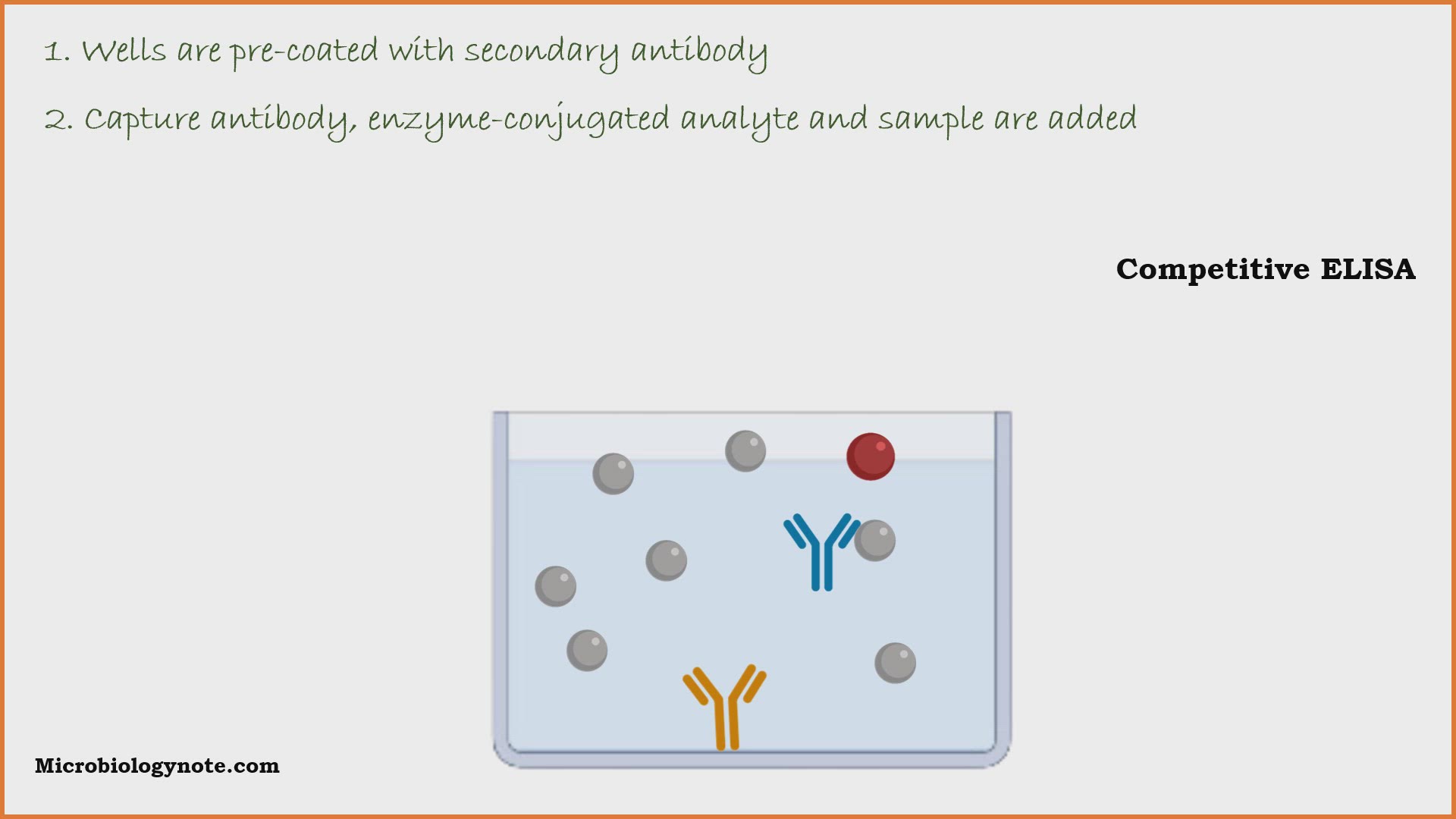 1. Wells are pre-coated with secondary antibody

2. Capture antibody, enzyme-conjugated analyte and sample are added

Competitive ELISA

Microbiologynote.com